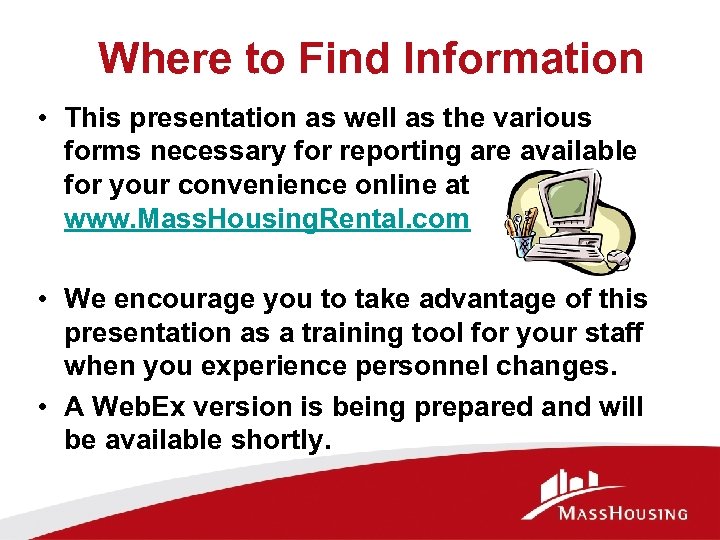 Where to Find Information

• This presentation as well as the various forms necessary for reporting are available for your convenience online at www.MassHousingRental.com

• We encourage you to take advantage of this presentation as a training tool for your staff when you experience personnel changes.

• A WebEx version is being prepared and will be available shortly.

MASSHOUSING